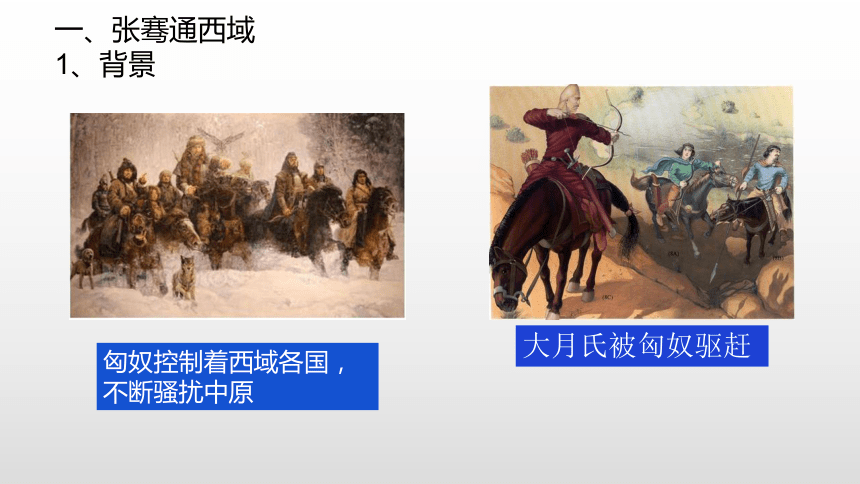 一、张骞通西域
1、背景

匈奴控制着西域各国，不断骚扰中原

大月氏被匈奴驱赶